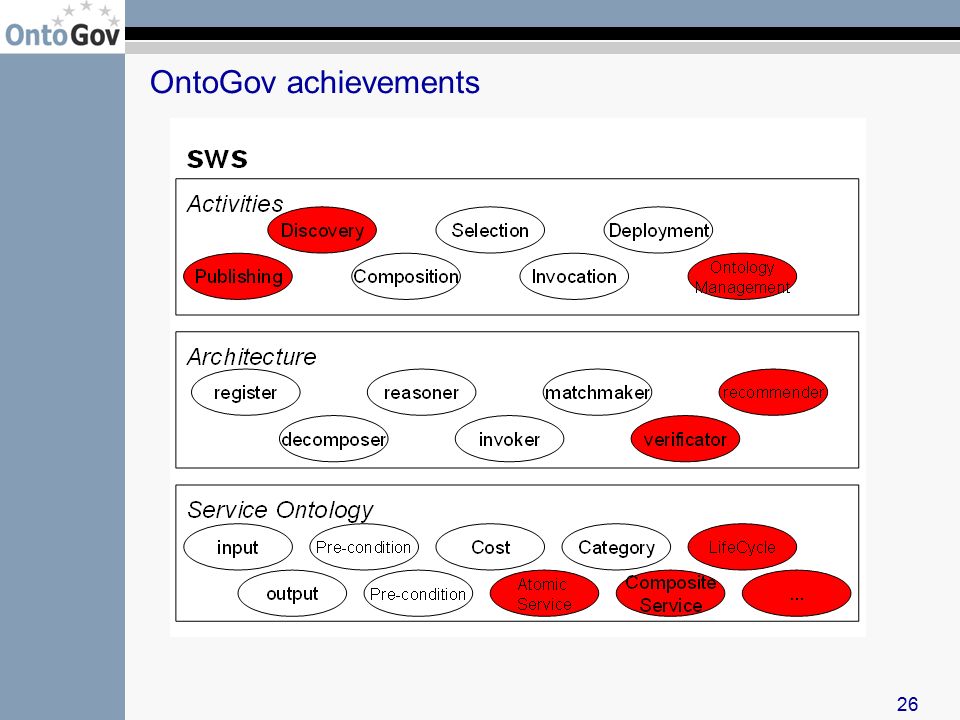 OntoGov

OntoGov achievements

SWS

Activities

Discovery

Selection

Deployment

Publishing

Composition

Invocation

Ontology Management

Architecture

register

reasoner

matchmaker

recommender

decomposer

invoker

verificator

Service Ontology

input

Pre-condition

Cost

Category

LifeCycle

output

Pre-condition

Atomic Service

Composite Service

...

26